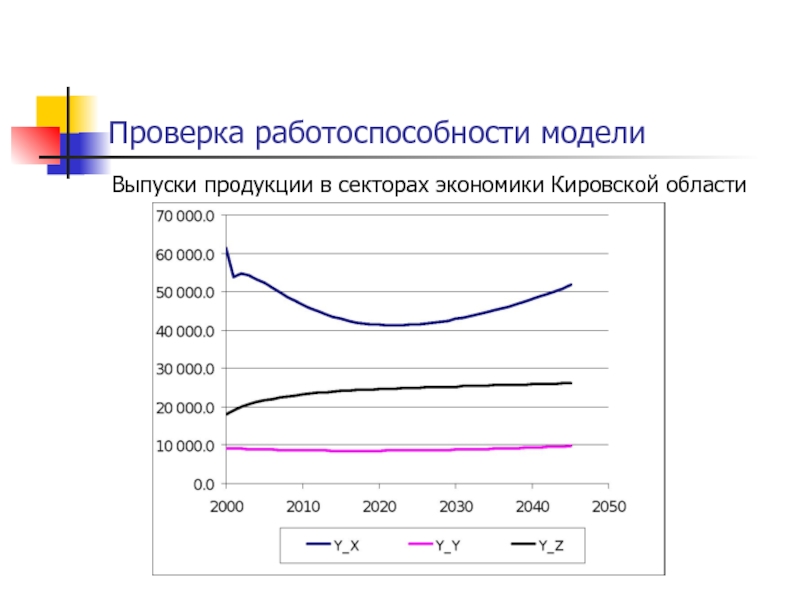 Проверка работоспособности модели

Выпуски продукции в секторах экономики Кировской области

70 000.0
60 000.0
50 000.0
40 000.0
30 000.0
20 000.0
10 000.0
0.0

2000 2010 2020 2030 2040 2050

Y_X Y_Y Y_Z